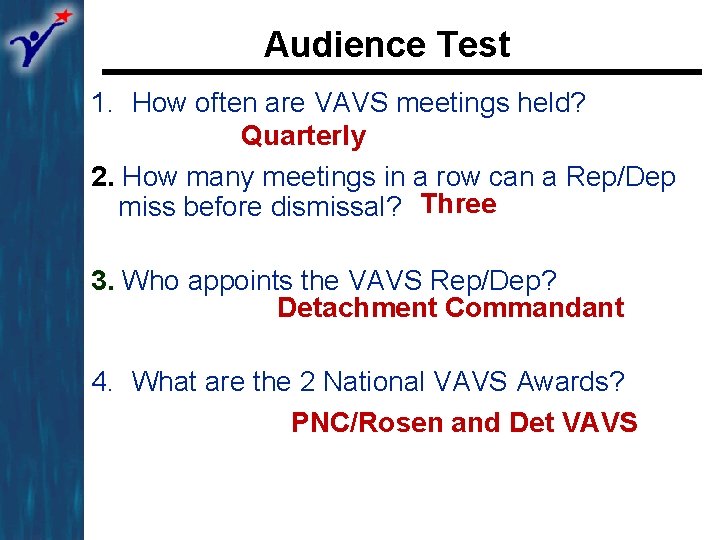 Audience Test

1. How often are VAVS meetings held?
Quarterly

2. How many meetings in a row can a Rep/Dep miss before dismissal? Three

3. Who appoints the VAVS Rep/Dep?
Detachment Commandant

4. What are the 2 National VAVS Awards?

PNC/Rosen and Det VAVS